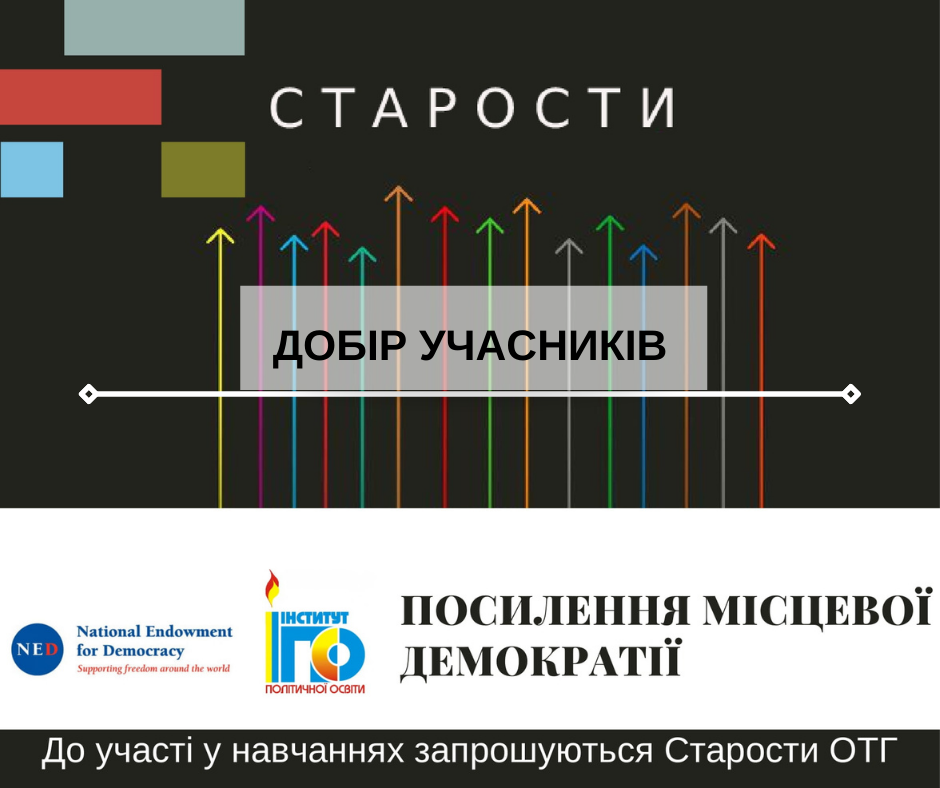 СТАРОСТИ

ДОБІР УЧАСНИКІВ

NED National Endowment for Democracy Supporting freedom around the world

ІНСТИТУТ ІПО ПОЛІТИЧНОЇ ОСВІТИ

ПОСИЛЕННЯ МІСЦЕВОЇ ДЕМОКРАТІЇ

До участі у навчаннях запрошуються Старости ОТГ